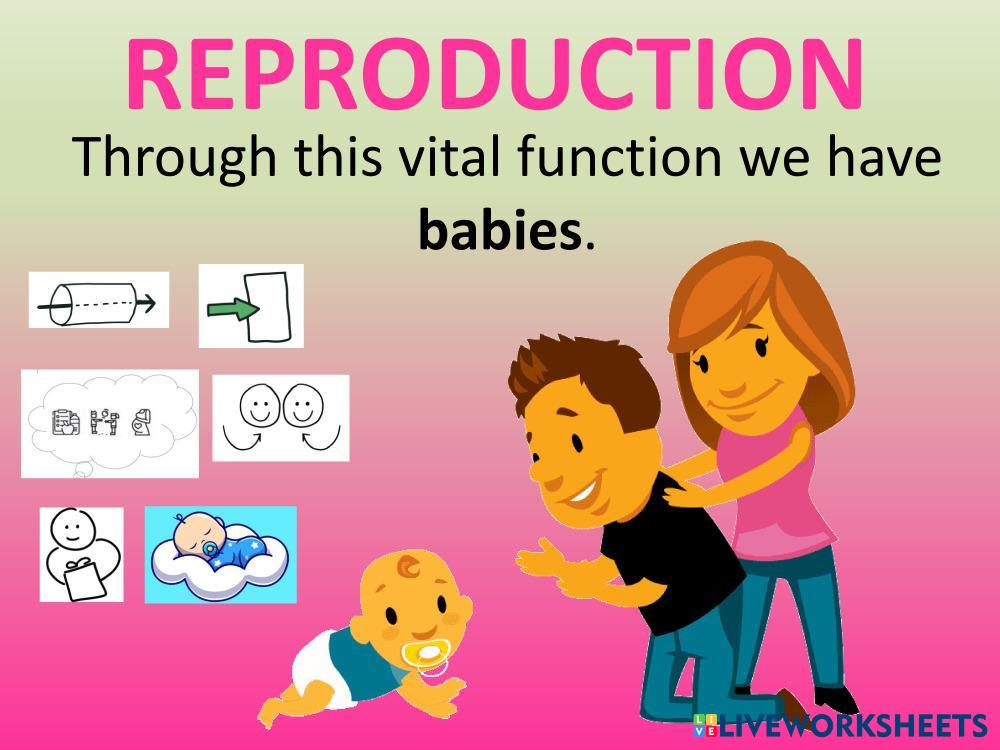 REPRODUCTION

Through this vital function we have **babies**.

LIVEWORKSHEETS